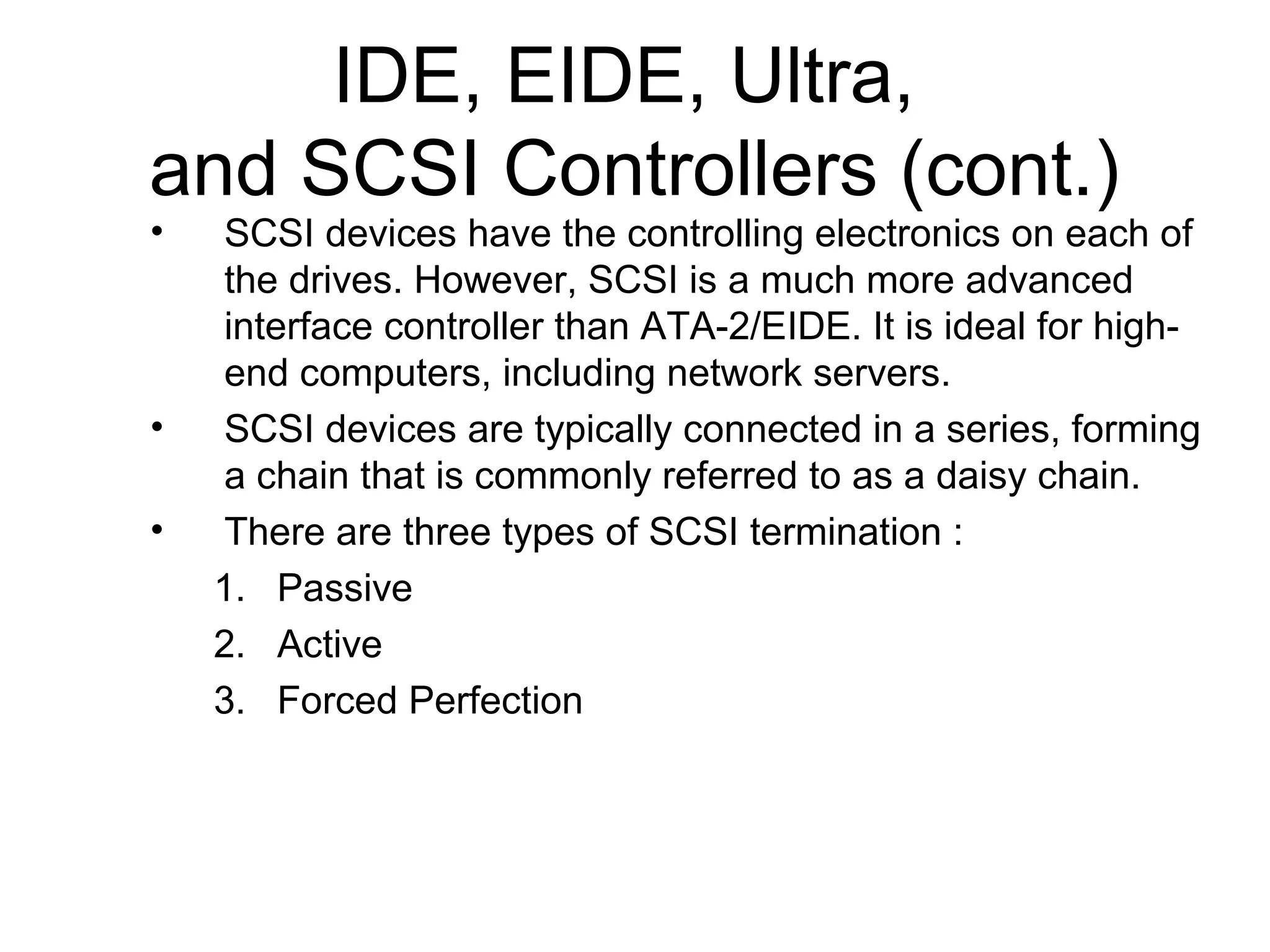 IDE, EIDE, Ultra, and SCSI Controllers (cont.)

• SCSI devices have the controlling electronics on each of the drives. However, SCSI is a much more advanced interface controller than ATA-2/EIDE. It is ideal for high-end computers, including network servers.

• SCSI devices are typically connected in a series, forming a chain that is commonly referred to as a daisy chain.

• There are three types of SCSI termination :

1. Passive
2. Active
3. Forced Perfection